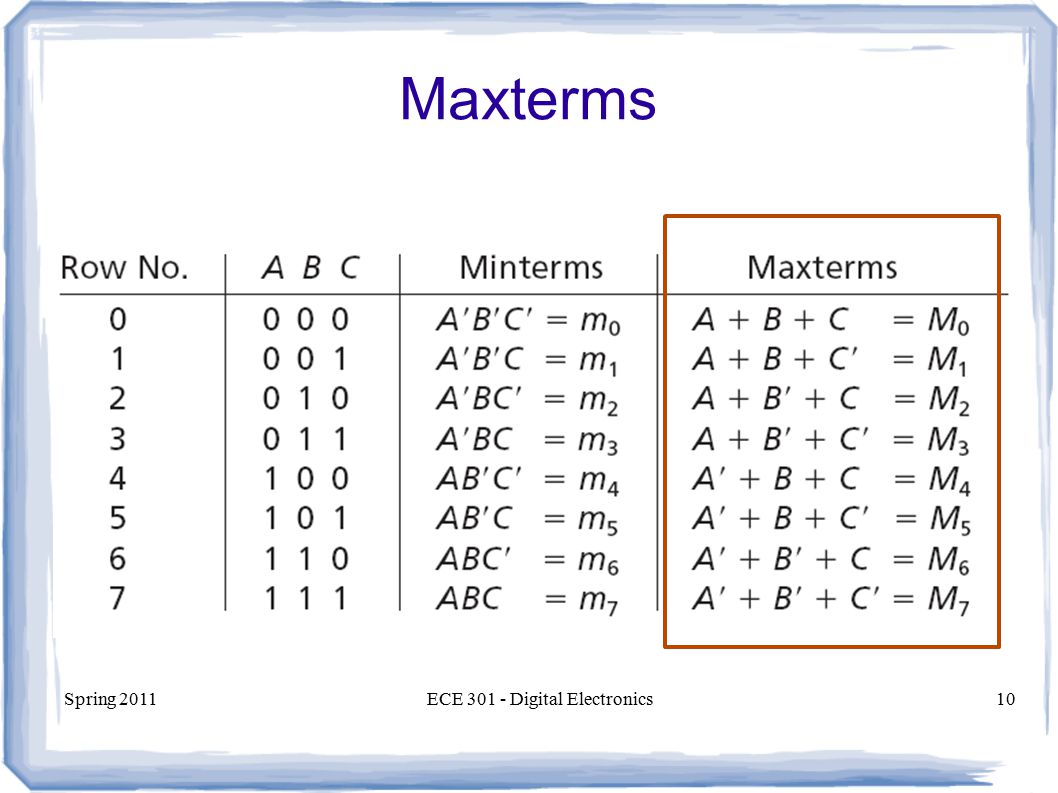 Maxterms

| Row No. | A B C | Minterms | Maxterms |
|---|---|---|---|
| 0 | 0 0 0 | $A'B'C' = m_0$ | $A + B + C = M_0$ |
| 1 | 0 0 1 | $A'B'C = m_1$ | $A + B + C' = M_1$ |
| 2 | 0 1 0 | $A'BC' = m_2$ | $A + B' + C = M_2$ |
| 3 | 0 1 1 | $A'BC = m_3$ | $A + B' + C' = M_3$ |
| 4 | 1 0 0 | $AB'C' = m_4$ | $A' + B + C = M_4$ |
| 5 | 1 0 1 | $AB'C = m_5$ | $A' + B + C' = M_5$ |
| 6 | 1 1 0 | $ABC' = m_6$ | $A' + B' + C = M_6$ |
| 7 | 1 1 1 | $ABC = m_7$ | $A' + B' + C' = M_7$ |

Spring 2011

ECE 301 - Digital Electronics

10